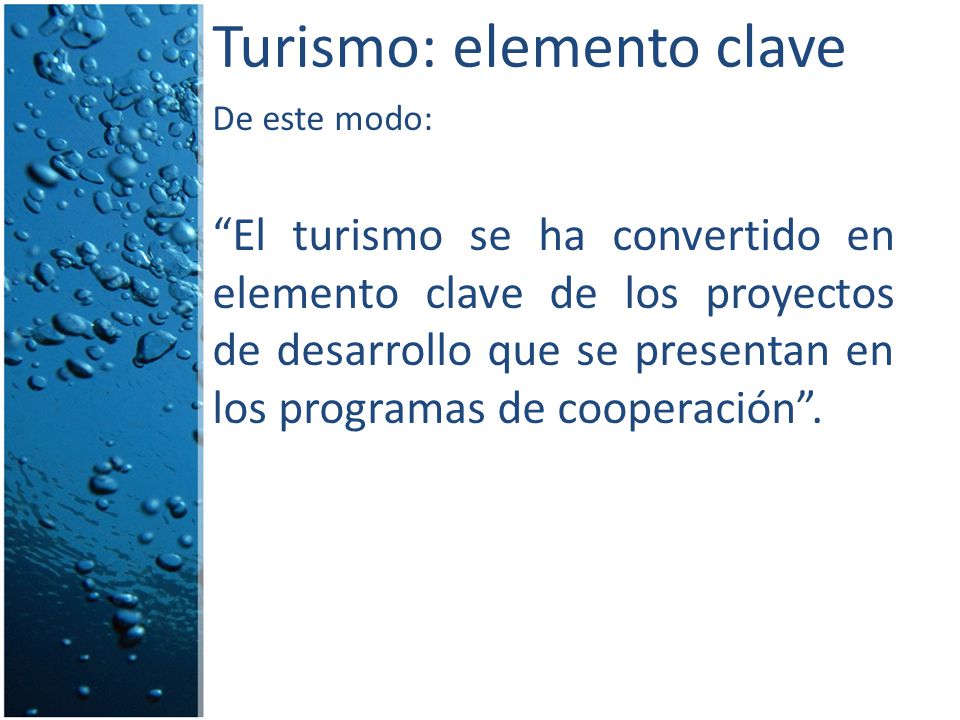 Turismo: elemento clave

De este modo:

“El turismo se ha convertido en elemento clave de los proyectos de desarrollo que se presentan en los programas de cooperación”.